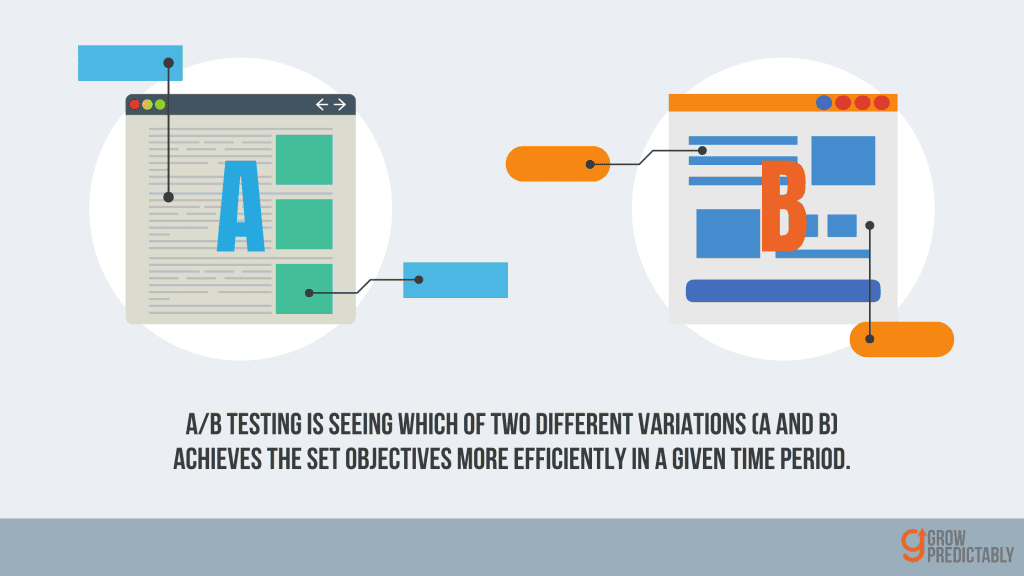 A

B

A/B TESTING IS SEEING WHICH OF TWO DIFFERENT VARIATIONS (A AND B) ACHIEVES THE SET OBJECTIVES MORE EFFICIENTLY IN A GIVEN TIME PERIOD.

g GROW PREDICTABLY